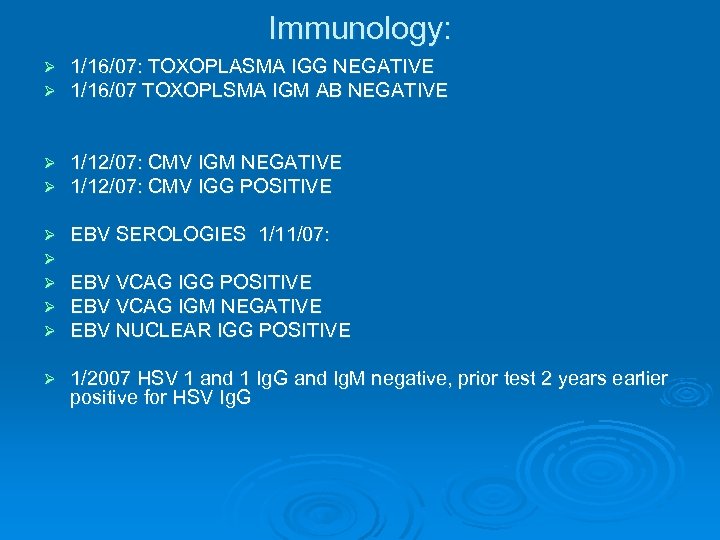 Immunology:

➢ 1/16/07: TOXOPLASMA IGG NEGATIVE
➢ 1/16/07 TOXOPLSMA IGM AB NEGATIVE

➢ 1/12/07: CMV IGM NEGATIVE
➢ 1/12/07: CMV IGG POSITIVE

➢ EBV SEROLOGIES 1/11/07:
➢
➢ EBV VCAG IGG POSITIVE
➢ EBV VCAG IGM NEGATIVE
➢ EBV NUCLEAR IGG POSITIVE

➢ 1/2007 HSV 1 and 1 IgG and IgM negative, prior test 2 years earlier positive for HSV IgG